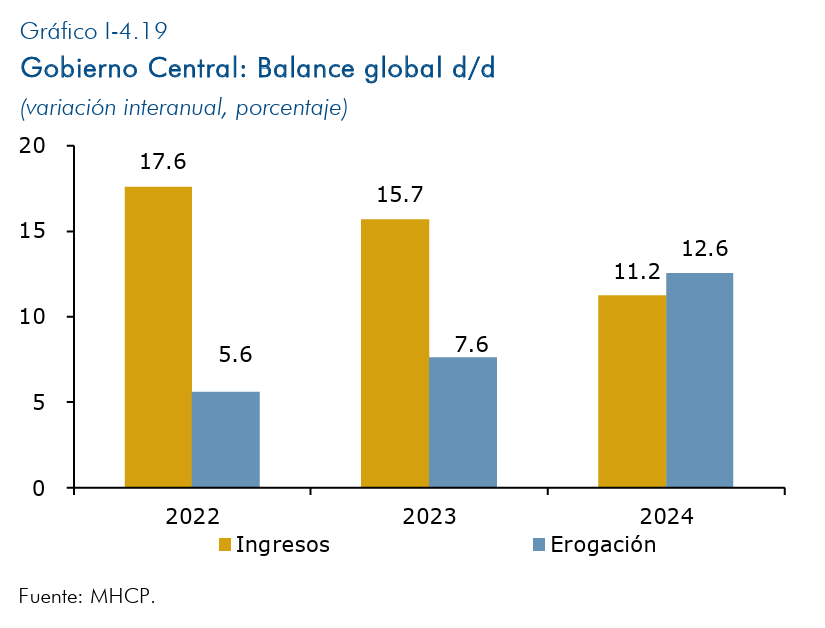 Gráfico I-4.19
Gobierno Central: Balance global d/d
(variación interanual, porcentaje)

20
15
10
5
0

17.6
5.6
15.7
7.6
11.2
12.6

2022
2023
2024

Ingresos
Erogación

Fuente: MHCP.